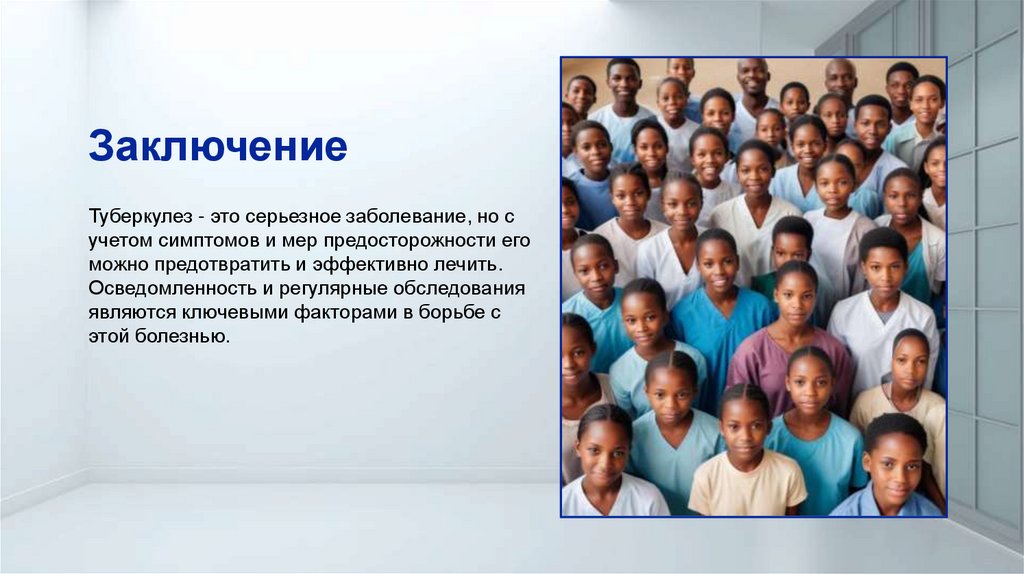 Заключение

Туберкулез - это серьезное заболевание, но с учетом симптомов и мер предосторожности его можно предотвратить и эффективно лечить. Осведомленность и регулярные обследования являются ключевыми факторами в борьбе с этой болезнью.